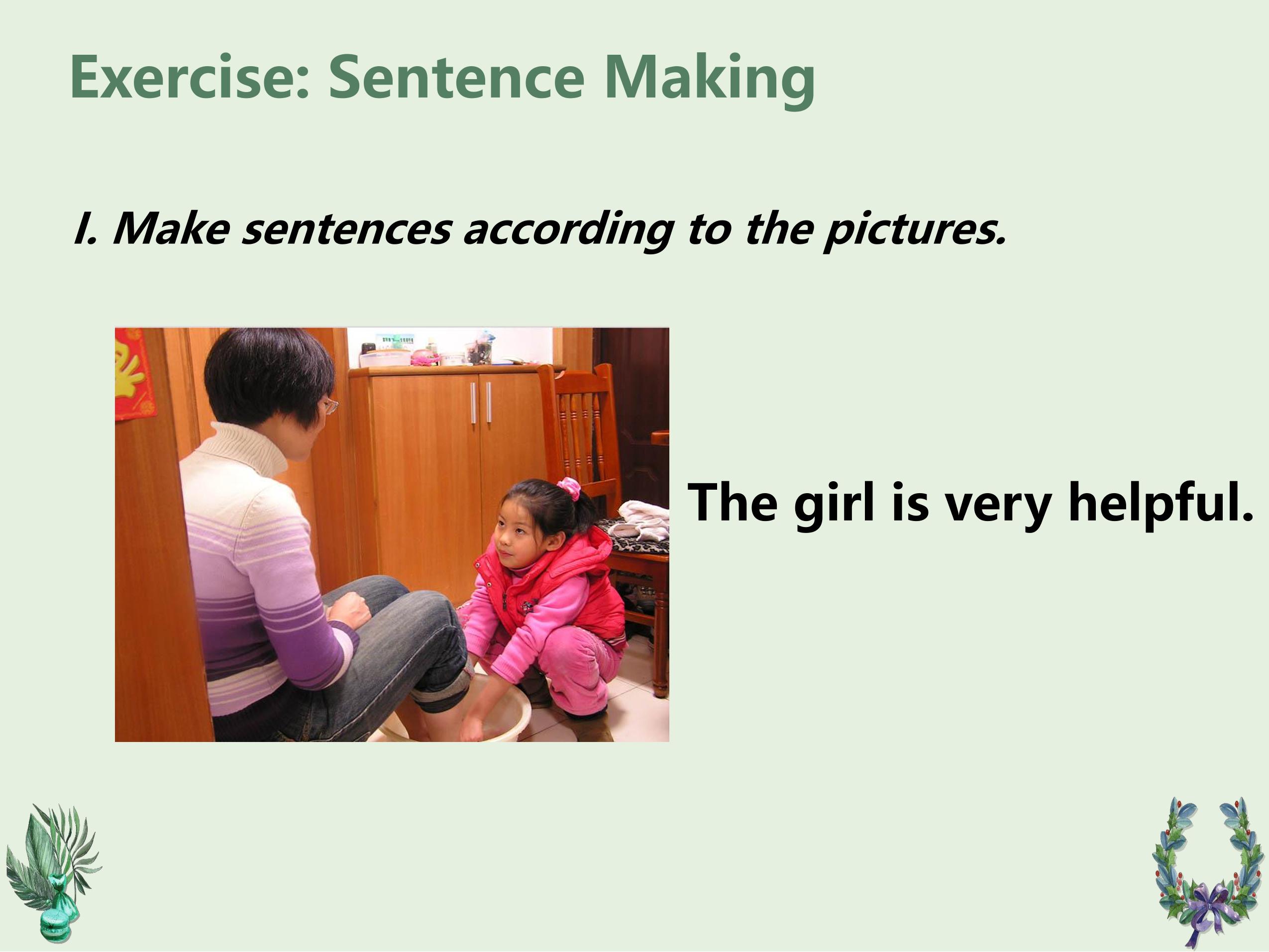 Exercise: Sentence Making

I. Make sentences according to the pictures.

The girl is very helpful.